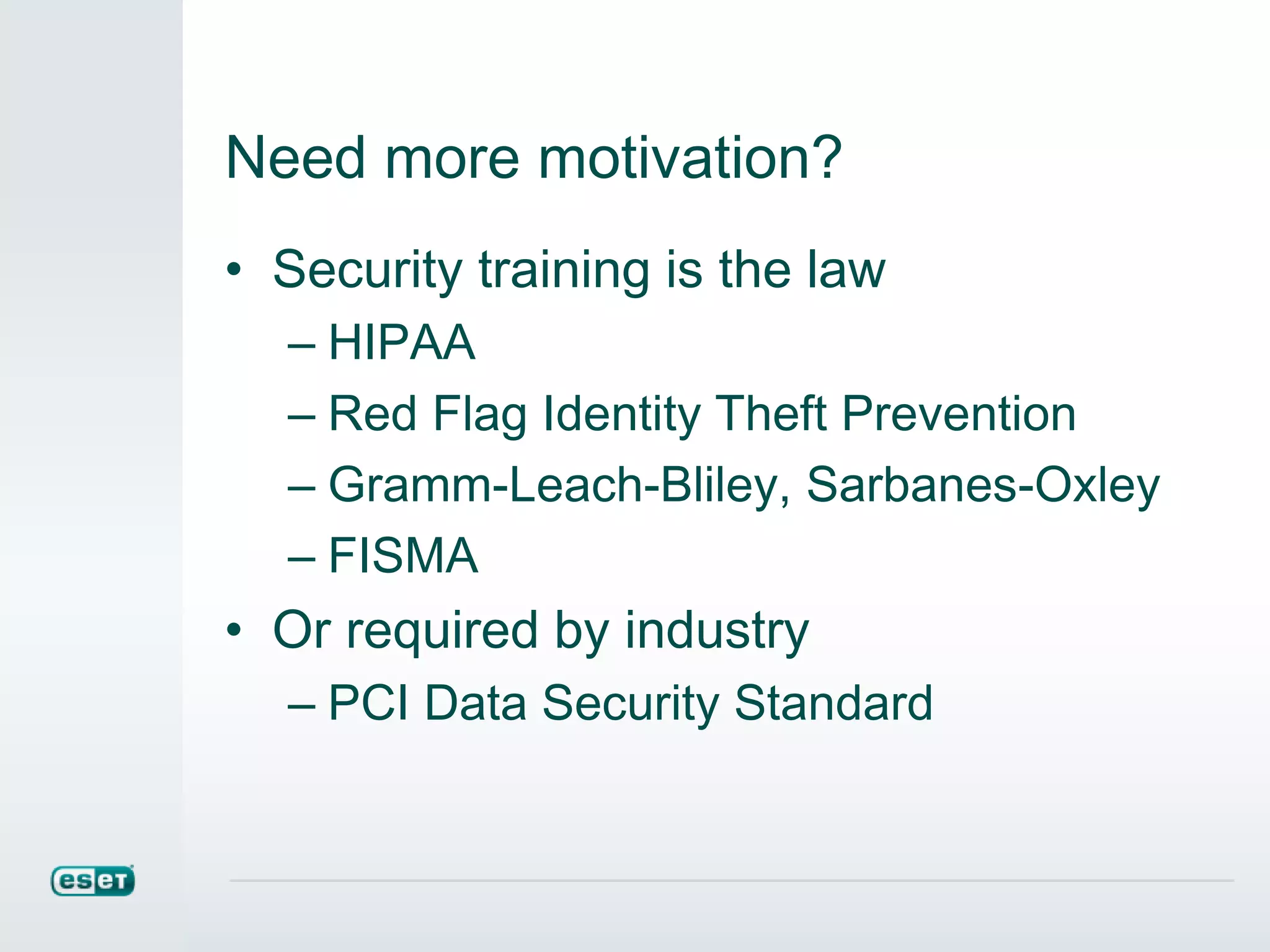 Need more motivation?

• Security training is the law
– HIPAA
– Red Flag Identity Theft Prevention
– Gramm-Leach-Bliley, Sarbanes-Oxley
– FISMA
• Or required by industry
– PCI Data Security Standard

eset